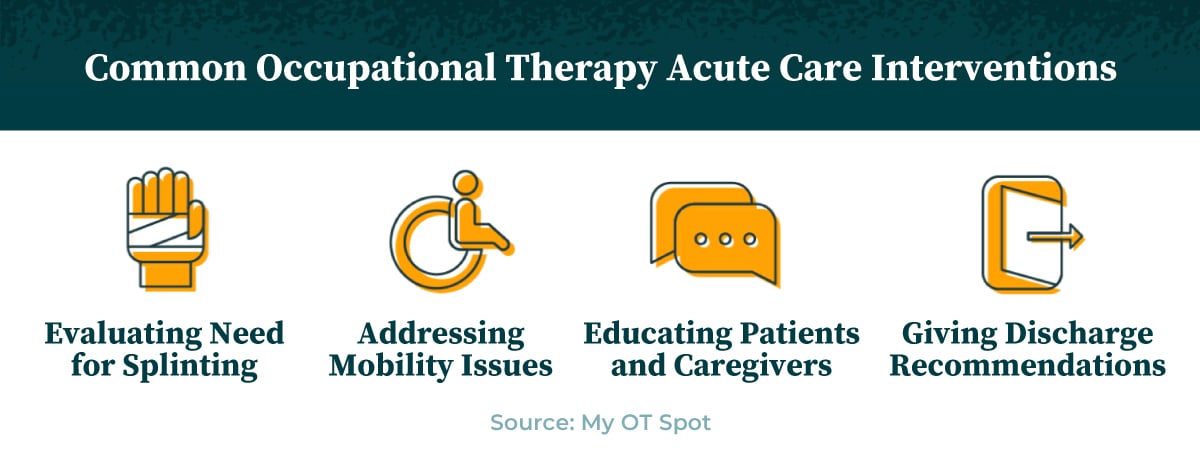 Common Occupational Therapy Acute Care Interventions

Evaluating Need for Splinting

Addressing Mobility Issues

Educating Patients and Caregivers

Giving Discharge Recommendations

Source: My OT Spot